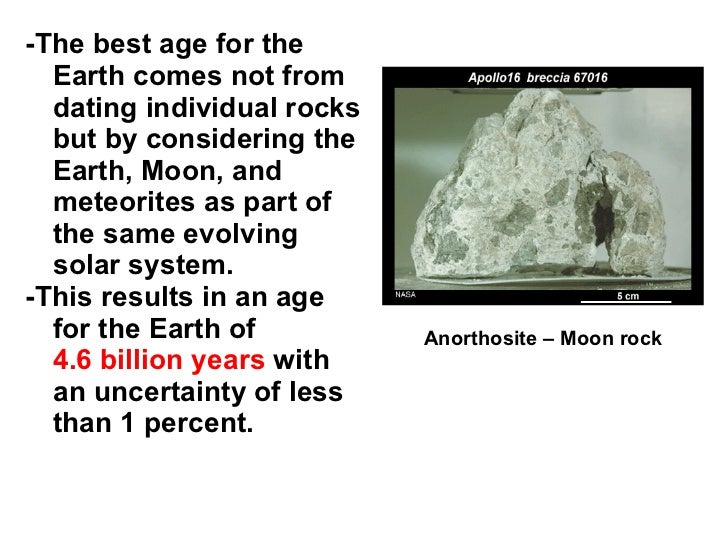 -The best age for the Earth comes not from dating individual rocks but by considering the Earth, Moon, and meteorites as part of the same evolving solar system.

-This results in an age for the Earth of 4.6 billion years with an uncertainty of less than 1 percent.

Apollo16 breccia 67016

NASA

5 cm

Anorthosite – Moon rock